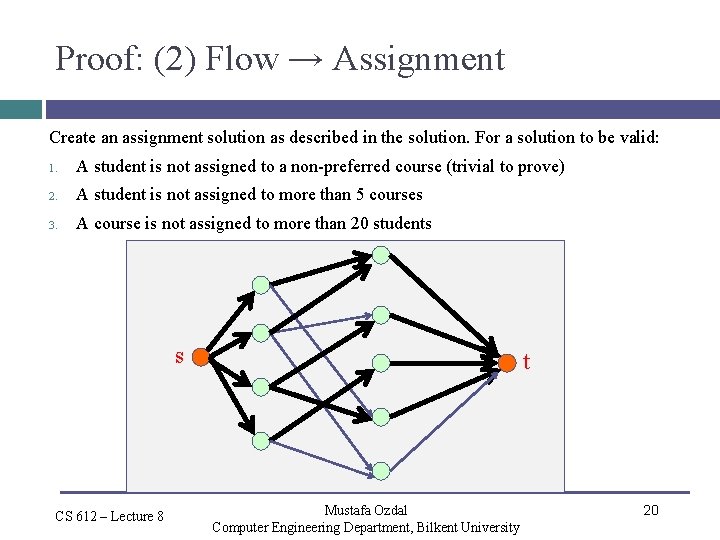 Proof: (2) Flow → Assignment

Create an assignment solution as described in the solution. For a solution to be valid:

1. A student is not assigned to a non-preferred course (trivial to prove)
2. A student is not assigned to more than 5 courses
3. A course is not assigned to more than 20 students

s

t

CS 612 – Lecture 8

Mustafa Ozdal
Computer Engineering Department, Bilkent University

20